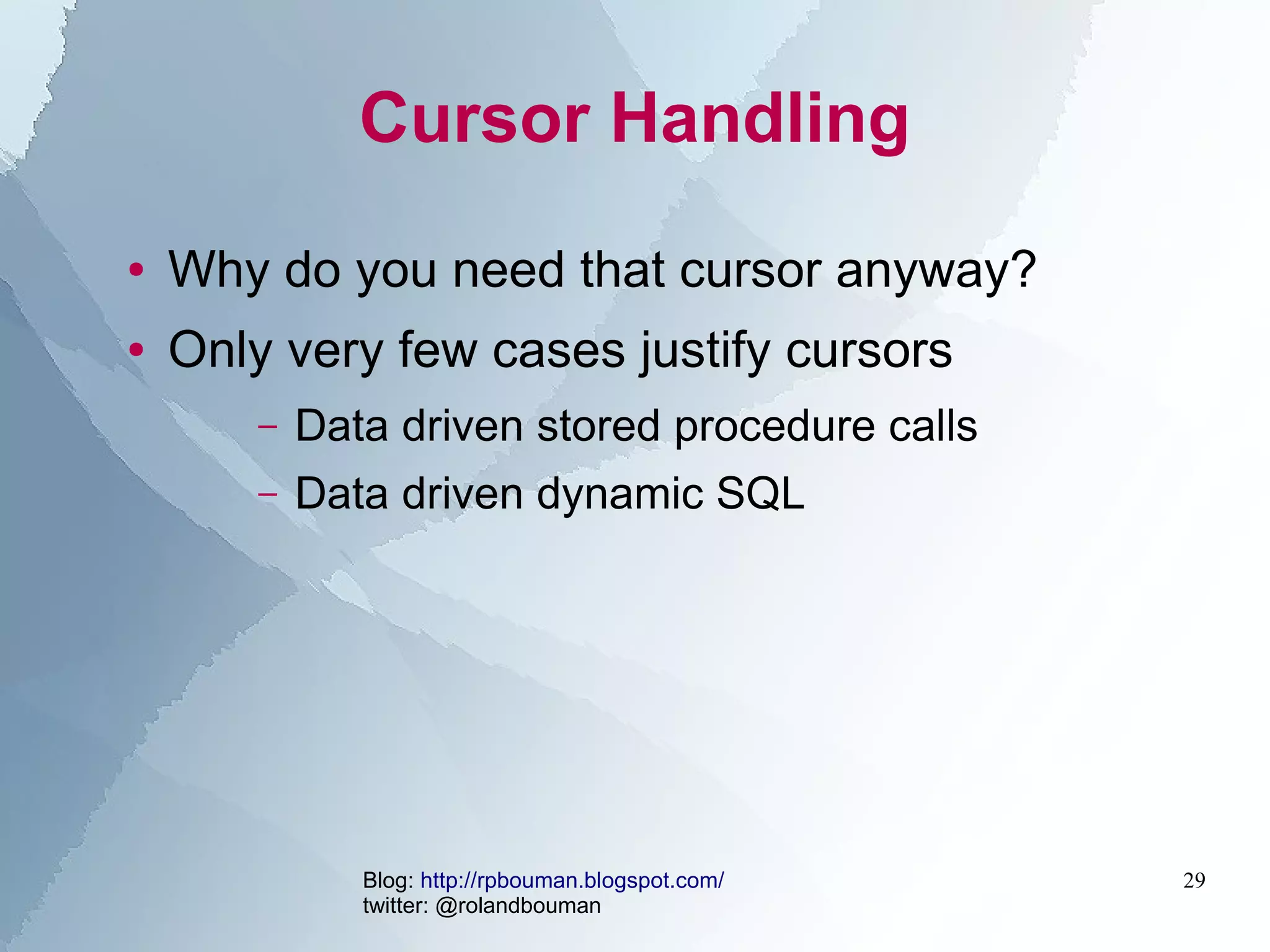 Cursor Handling

• Why do you need that cursor anyway?
• Only very few cases justify cursors
  – Data driven stored procedure calls
  – Data driven dynamic SQL

Blog: http://rpbouman.blogspot.com/
twitter: @rolandbouman

29